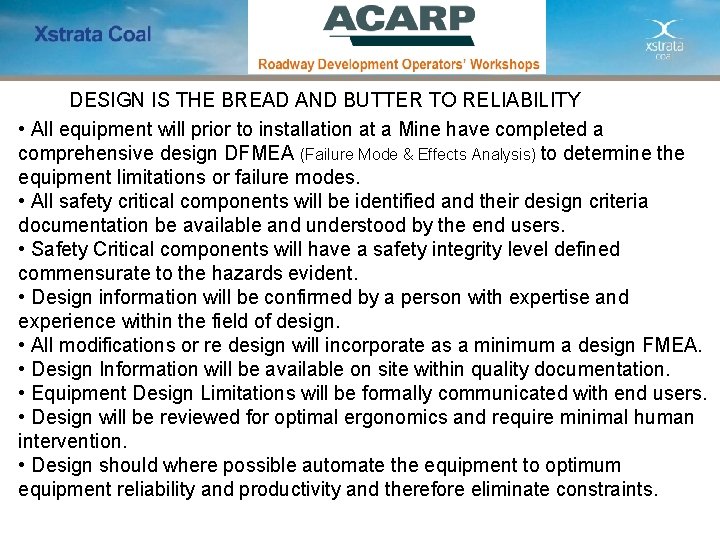 Xstrata Coal

ACARP

Roadway Development Operators' Workshops

xstrata coal

DESIGN IS THE BREAD AND BUTTER TO RELIABILITY

• All equipment will prior to installation at a Mine have completed a comprehensive design DFMEA (Failure Mode & Effects Analysis) to determine the equipment limitations or failure modes.
• All safety critical components will be identified and their design criteria documentation be available and understood by the end users.
• Safety Critical components will have a safety integrity level defined commensurate to the hazards evident.
• Design information will be confirmed by a person with expertise and experience within the field of design.
• All modifications or re design will incorporate as a minimum a design FMEA.
• Design Information will be available on site within quality documentation.
• Equipment Design Limitations will be formally communicated with end users.
• Design will be reviewed for optimal ergonomics and require minimal human intervention.
• Design should where possible automate the equipment to optimum equipment reliability and productivity and therefore eliminate constraints.